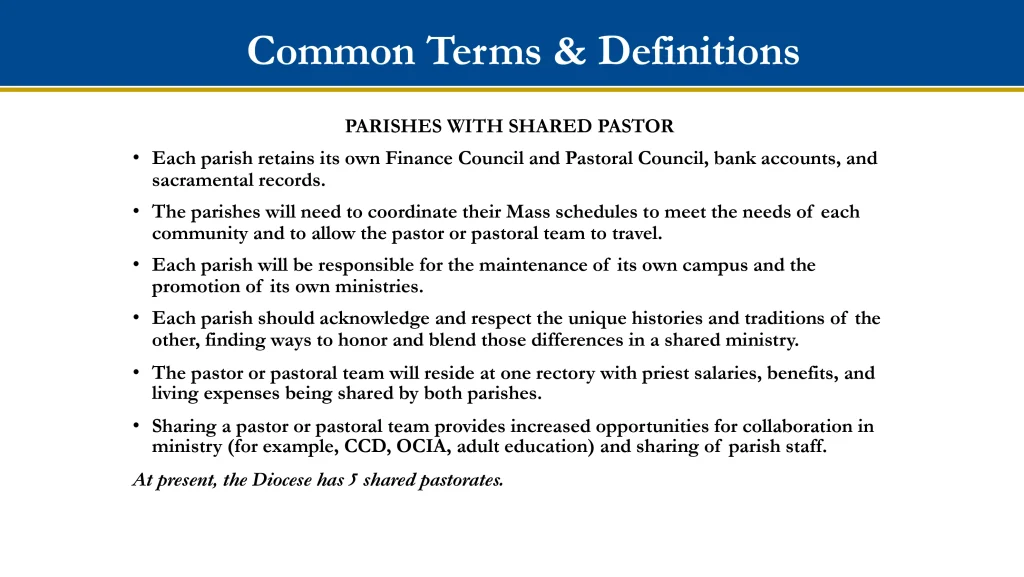 Common Terms & Definitions

PARISHES WITH SHARED PASTOR

• Each parish retains its own Finance Council and Pastoral Council, bank accounts, and sacramental records.
• The parishes will need to coordinate their Mass schedules to meet the needs of each community and to allow the pastor or pastoral team to travel.
• Each parish will be responsible for the maintenance of its own campus and the promotion of its own ministries.
• Each parish should acknowledge and respect the unique histories and traditions of the other, finding ways to honor and blend those differences in a shared ministry.
• The pastor or pastoral team will reside at one rectory with priest salaries, benefits, and living expenses being shared by both parishes.
• Sharing a pastor or pastoral team provides increased opportunities for collaboration in ministry (for example, CCD, OCIA, adult education) and sharing of parish staff.

At present, the Diocese has 5 shared pastorates.